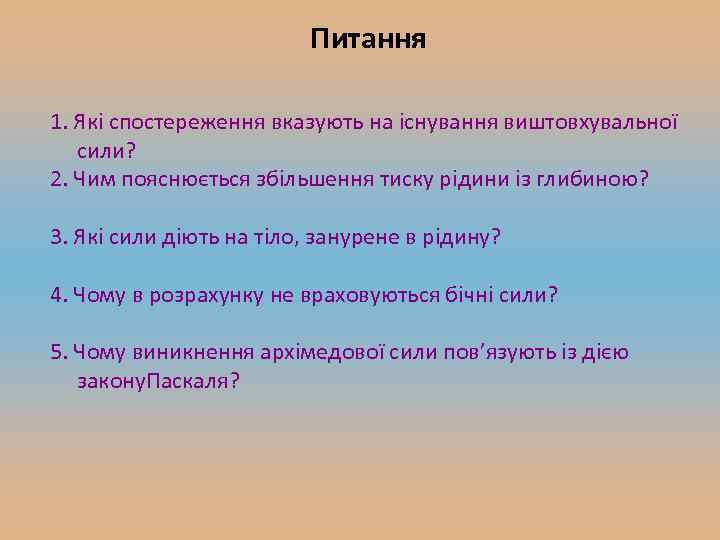 Питання

1. Які спостереження вказують на існування виштовхувальної сили?
2. Чим пояснюється збільшення тиску рідини із глибиною?

3. Які сили діють на тіло, занурене в рідину?

4. Чому в розрахунку не враховуються бічні сили?

5. Чому виникнення архімедової сили пов'язують із дією законуПаскаля?